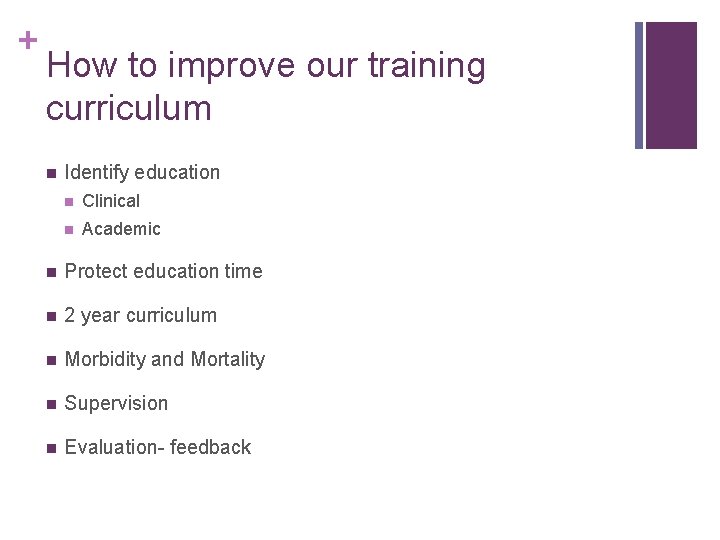 +
How to improve our training curriculum

- Identify education
  - Clinical
  - Academic
- Protect education time
- 2 year curriculum
- Morbidity and Mortality
- Supervision
- Evaluation- feedback